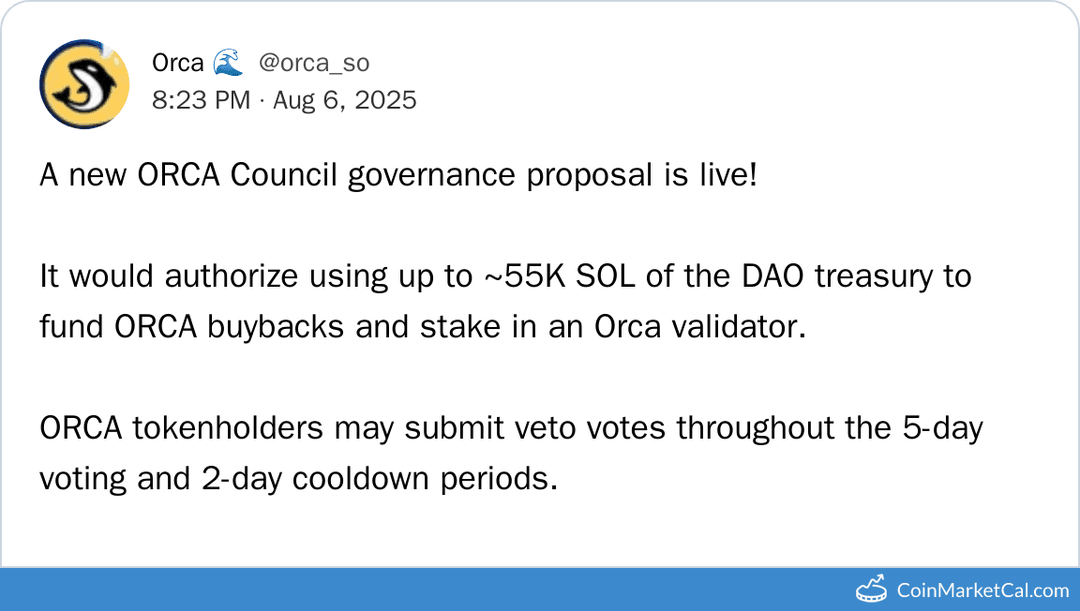 Orca 🌊 @orca_so
8:23 PM · Aug 6, 2025

A new ORCA Council governance proposal is live!

It would authorize using up to ~55K SOL of the DAO treasury to fund ORCA buybacks and stake in an Orca validator.

ORCA tokenholders may submit veto votes throughout the 5-day voting and 2-day cooldown periods.

CoinMarketCal.com